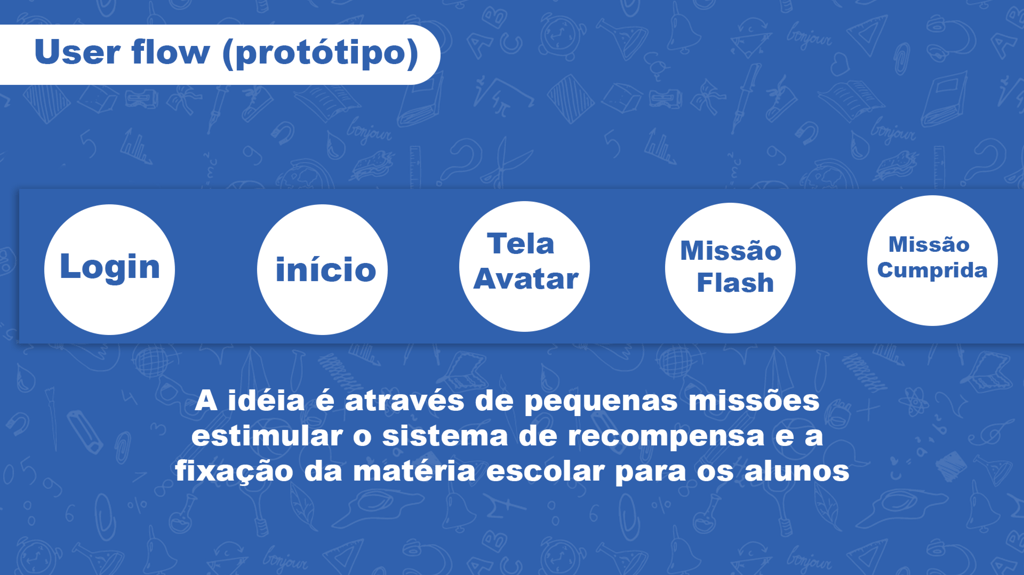 User flow (protótipo)

Login

início

Tela Avatar

Missão Flash

Missão Cumprida

A idéia é através de pequenas missões estimular o sistema de recompensa e a fixação da matéria escolar para os alunos